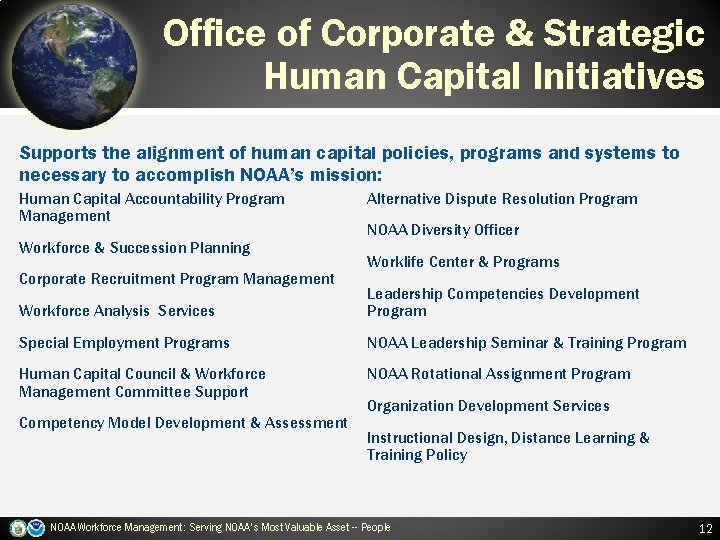 Office of Corporate & Strategic Human Capital Initiatives

Supports the alignment of human capital policies, programs and systems to necessary to accomplish NOAA's mission:

Human Capital Accountability Program Management

Workforce & Succession Planning

Corporate Recruitment Program Management

Workforce Analysis Services

Special Employment Programs

Human Capital Council & Workforce Management Committee Support

Competency Model Development & Assessment

Alternative Dispute Resolution Program

NOAA Diversity Officer

Worklife Center & Programs

Leadership Competencies Development Program

NOAA Leadership Seminar & Training Program

NOAA Rotational Assignment Program

Organization Development Services

Instructional Design, Distance Learning & Training Policy

NOAA Workforce Management: Serving NOAA's Most Valuable Asset -- People

12